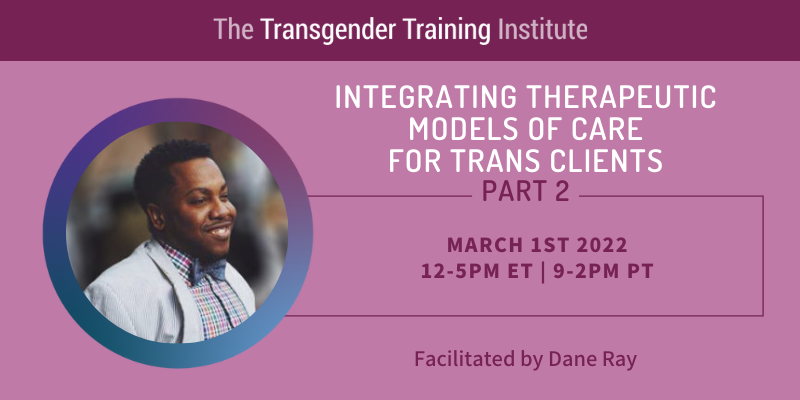 The Transgender Training Institute

INTEGRATING THERAPEUTIC MODELS OF CARE FOR TRANS CLIENTS

PART 2

MARCH 1ST 2022
12-5PM ET | 9-2PM PT

Facilitated by Dane Ray